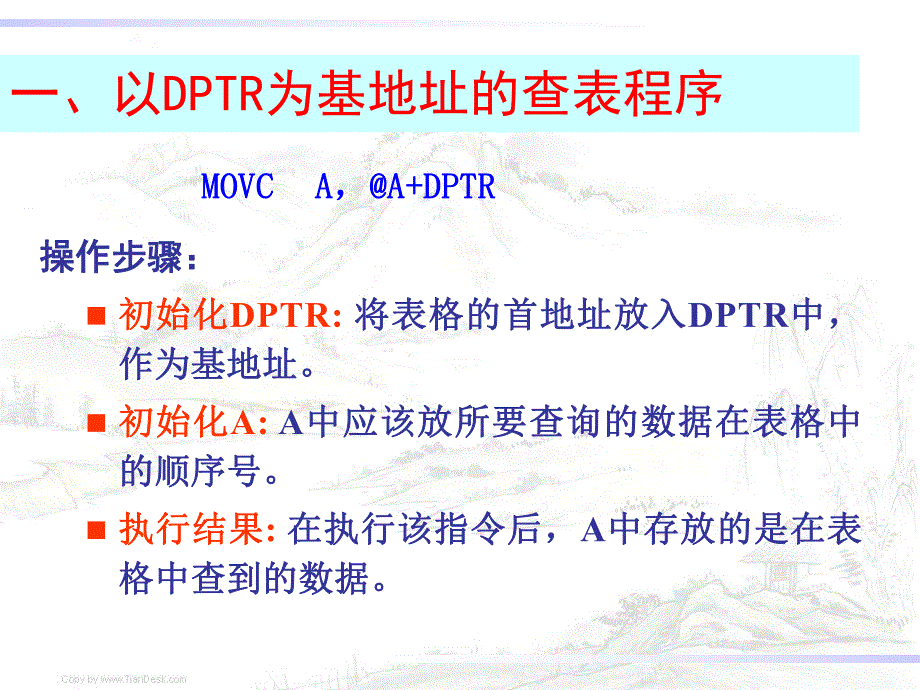 一、以DPTR为基地址的查表程序

MOVC A，@A+DPTR

操作步骤：

■ 初始化DPTR: 将表格的首地址放入DPTR中，作为基地址。

■ 初始化A: A中应该放所要查询的数据在表格中的顺序号。

■ 执行结果: 在执行该指令后，A中存放的是在表格中查到的数据。

Copy by www.TianDesk.com